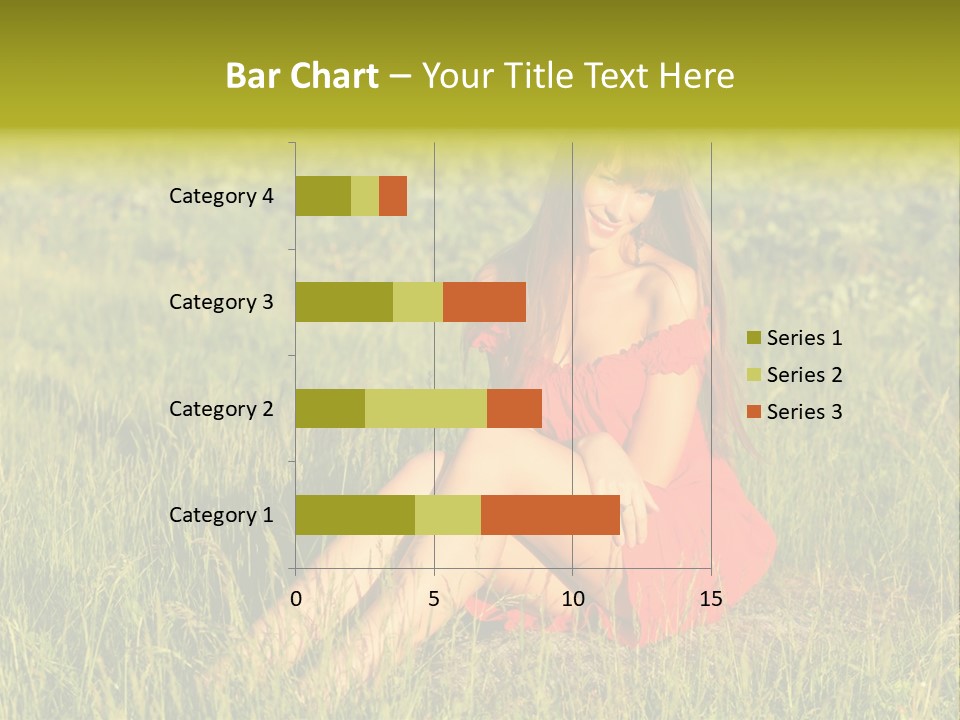 Bar Chart – Your Title Text Here

Category 4
Category 3
Category 2
Category 1

0
5
10
15

Series 1
Series 2
Series 3